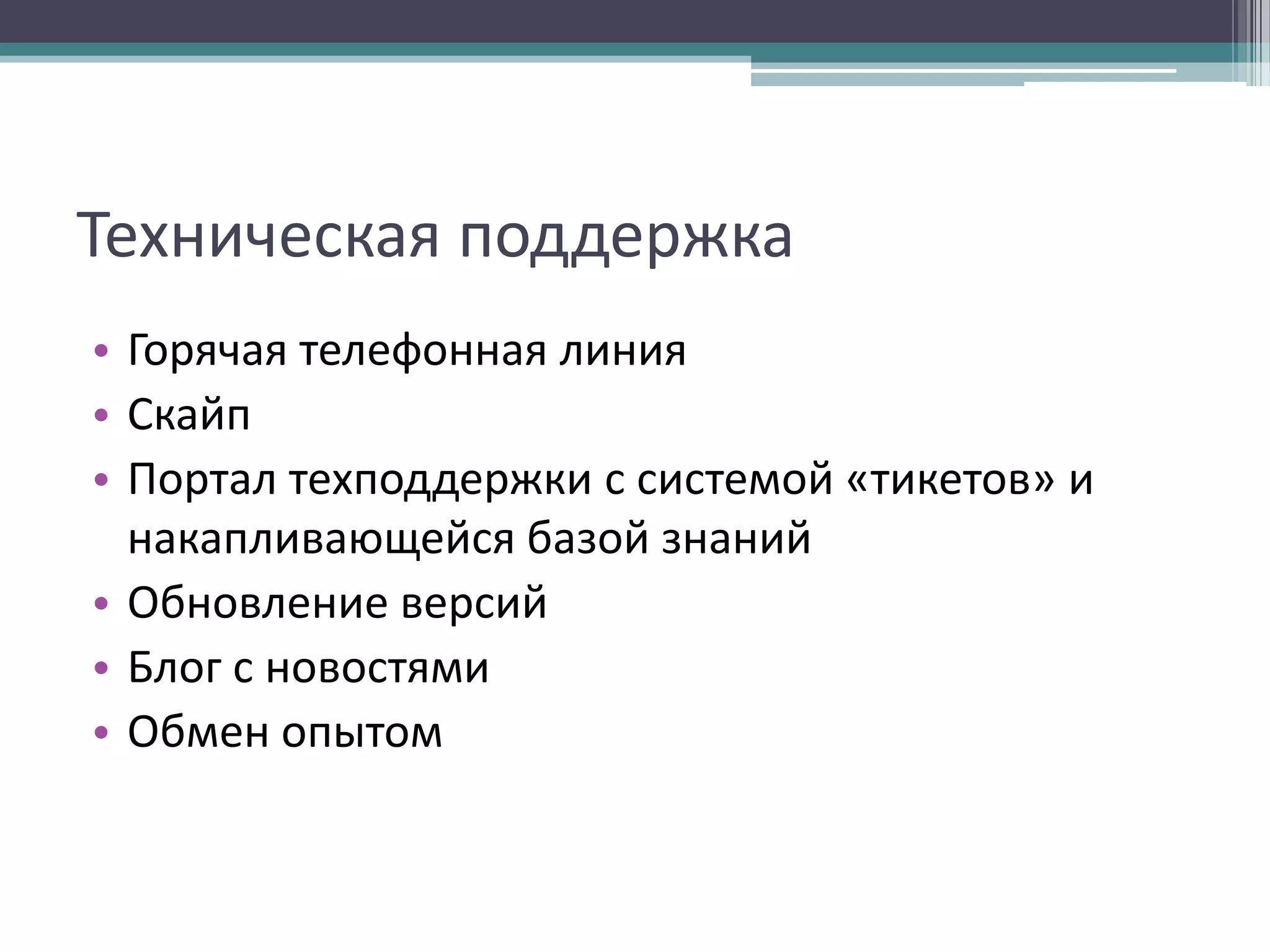 Техническая поддержка

• Горячая телефонная линия
• Скайп
• Портал техподдержки с системой «тикетов» и накапливающейся базой знаний
• Обновление версий
• Блог с новостями
• Обмен опытом